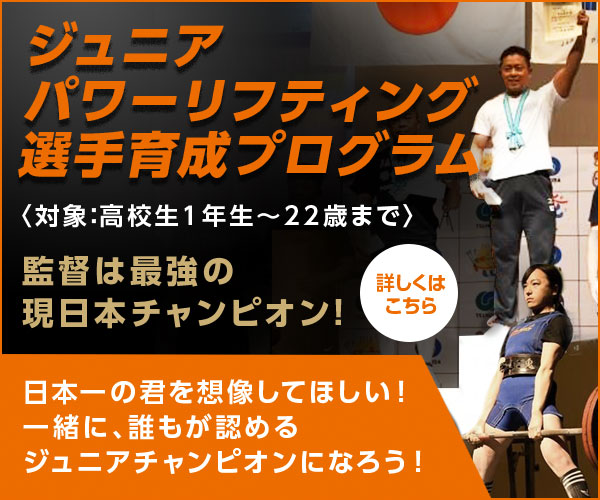 ジュニア
パワーリフティング
選手育成プログラム

〈対象:高校生1年生～22歳まで〉

監督は最強の
現日本チャンピオン!

詳しくは
こちら

日本一の君を想像してほしい!
一緒に、誰もが認める
ジュニアチャンピオンになろう!